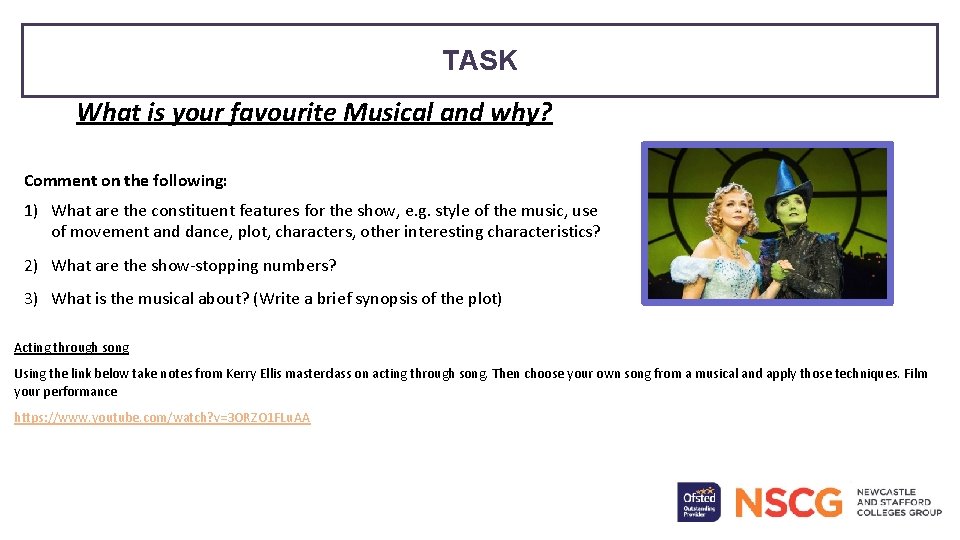 TASK

What is your favourite Musical and why?

Comment on the following:

1) What are the constituent features for the show, e.g. style of the music, use of movement and dance, plot, characters, other interesting characteristics?

2) What are the show-stopping numbers?

3) What is the musical about? (Write a brief synopsis of the plot)

Acting through song

Using the link below take notes from Kerry Ellis masterclass on acting through song. Then choose your own song from a musical and apply those techniques. Film your performance

https://www.youtube.com/watch?v=3ORZO1FLuAA

Ofsted Outstanding Provider

NSCG NEWCASTLE AND STAFFORD COLLEGES GROUP